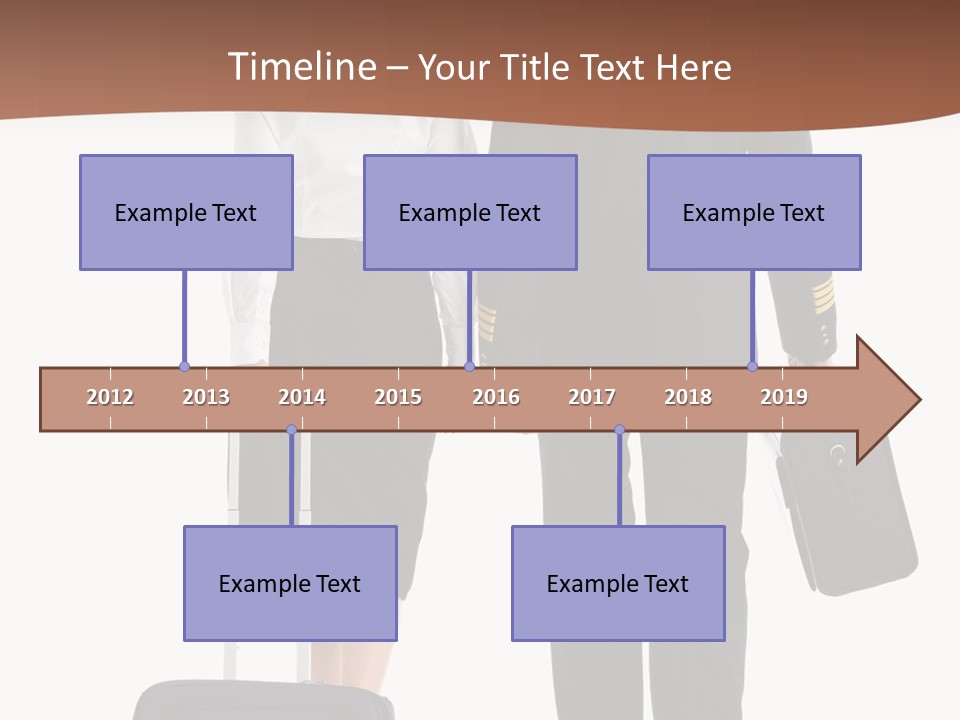 Timeline – Your Title Text Here

Example Text

Example Text

Example Text

2012 2013 2014 2015 2016 2017 2018 2019

Example Text

Example Text